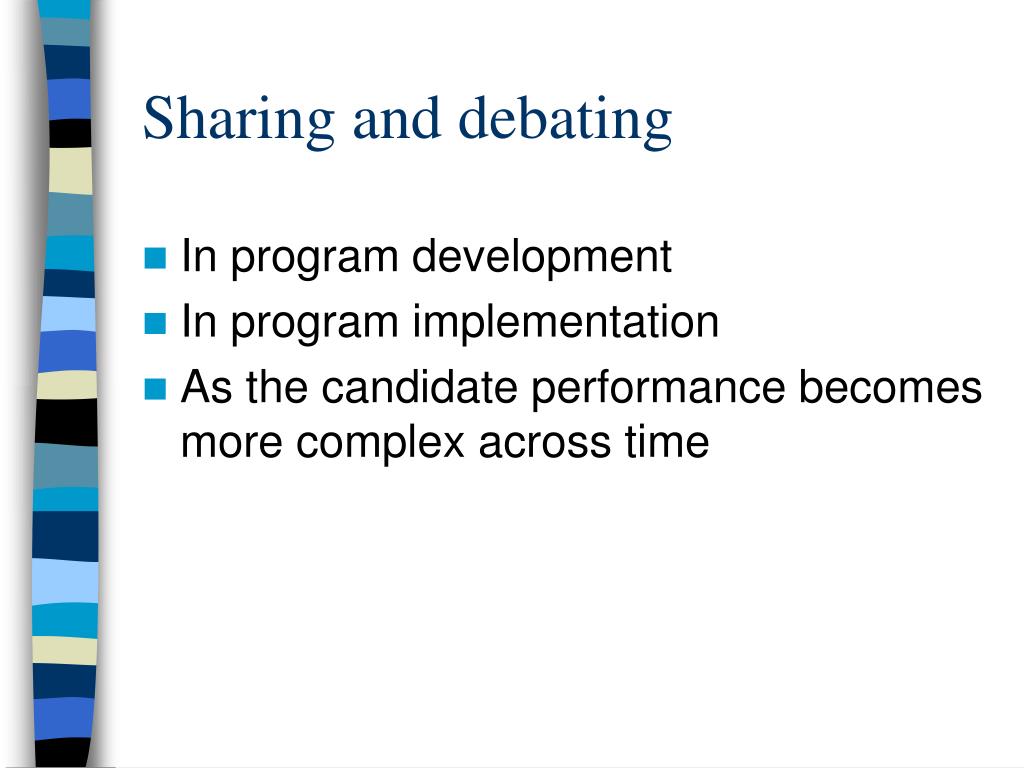 Sharing and debating

- In program development
- In program implementation
- As the candidate performance becomes more complex across time